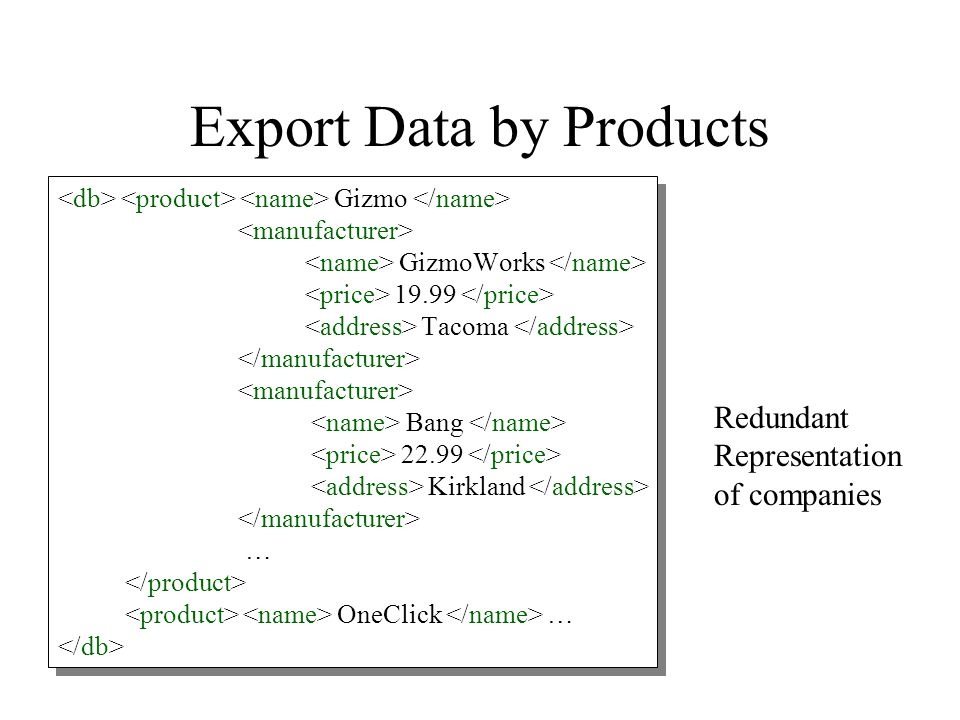 Export Data by Products

<db> <product> <name> Gizmo </name>
<manufacturer>
<name> GizmoWorks </name>
<price> 19.99 </price>
<address> Tacoma </address>
</manufacturer>
<manufacturer>
<name> Bang </name>
<price> 22.99 </price>
<address> Kirkland </address>
</manufacturer>
…
</product>
<product> <name> OneClick </name> …
</db>

Redundant Representation of companies